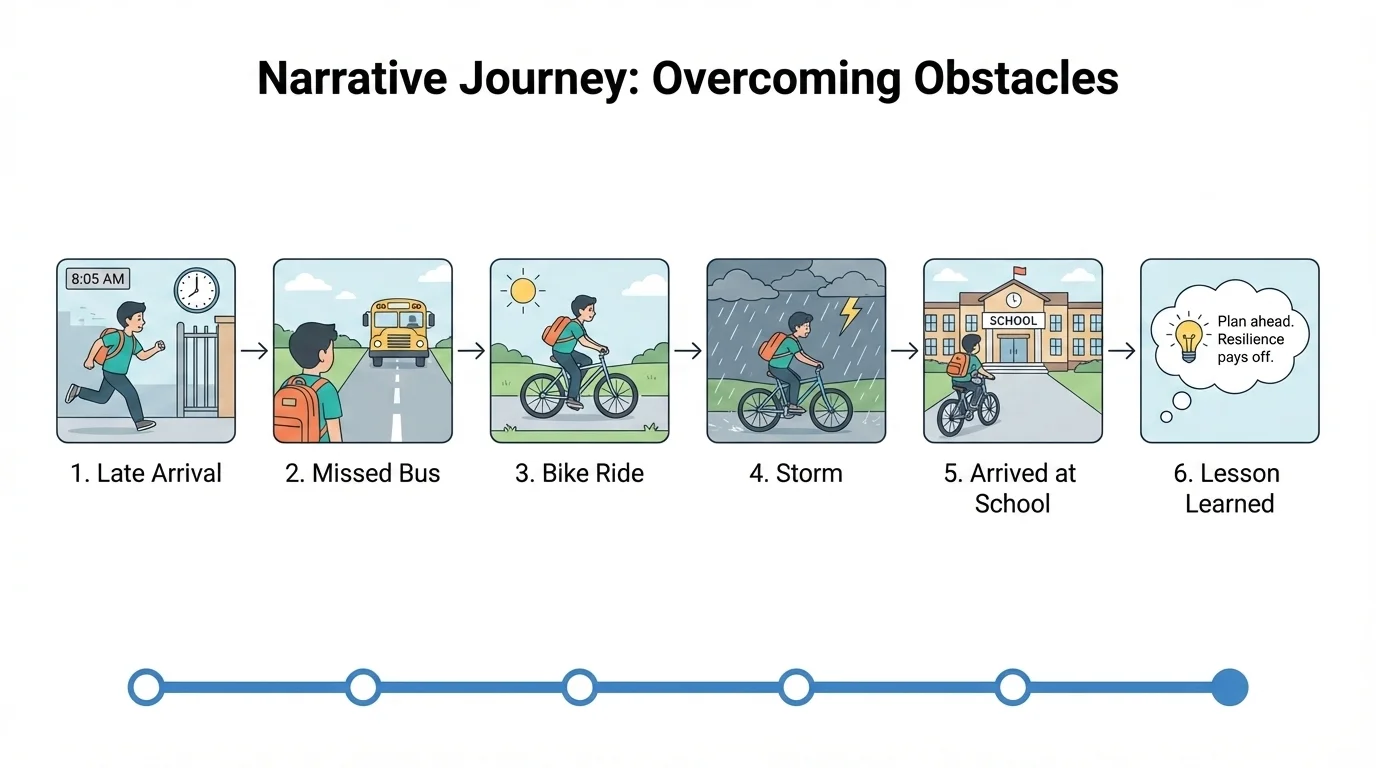 Narrative Journey: Overcoming Obstacles

8:05 AM

1. Late Arrival

2. Missed Bus

3. Bike Ride

4. Storm

SCHOOL

5. Arrived at School

Plan ahead. Resilience pays off.

6. Lesson Learned